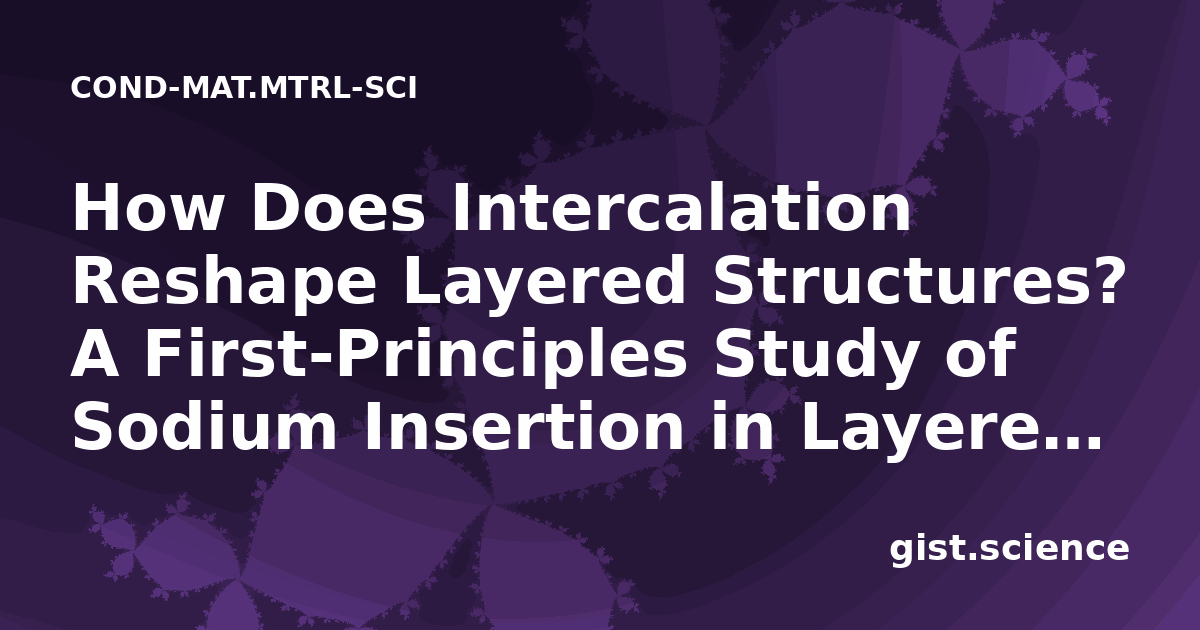 COND-MAT.MTRL-SCI

How Does Intercalation Reshape Layered Structures? A First-Principles Study of Sodium Insertion in Layere...

gist.science